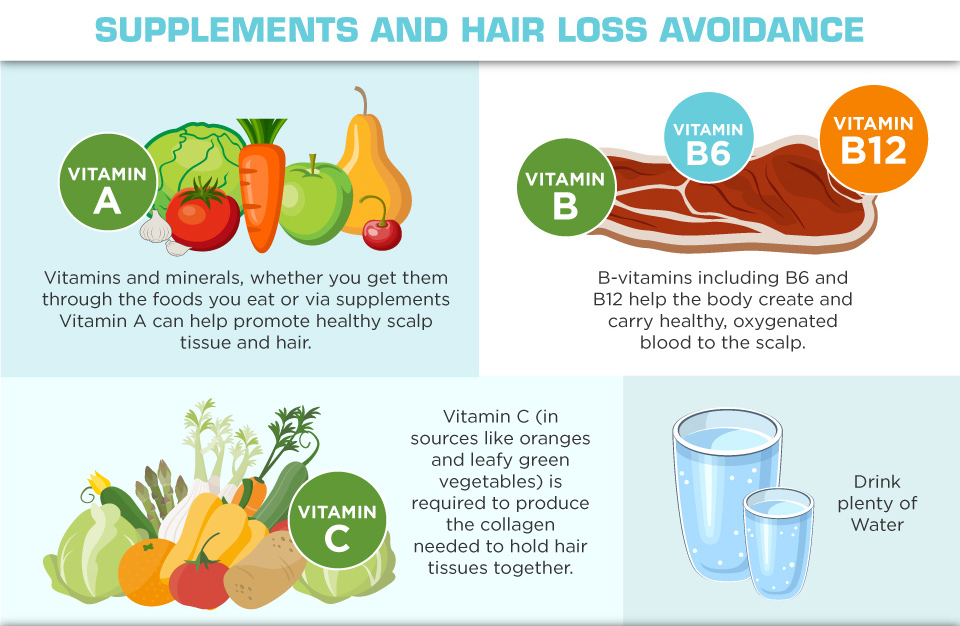 SUPPLEMENTS AND HAIR LOSS AVOIDANCE

VITAMIN A

Vitamins and minerals, whether you get them through the foods you eat or via supplements Vitamin A can help promote healthy scalp tissue and hair.

VITAMIN B

VITAMIN B6

VITAMIN B12

B-vitamins including B6 and B12 help the body create and carry healthy, oxygenated blood to the scalp.

VITAMIN C

Vitamin C (in sources like oranges and leafy green vegetables) is required to produce the collagen needed to hold hair tissues together.

Drink plenty of Water